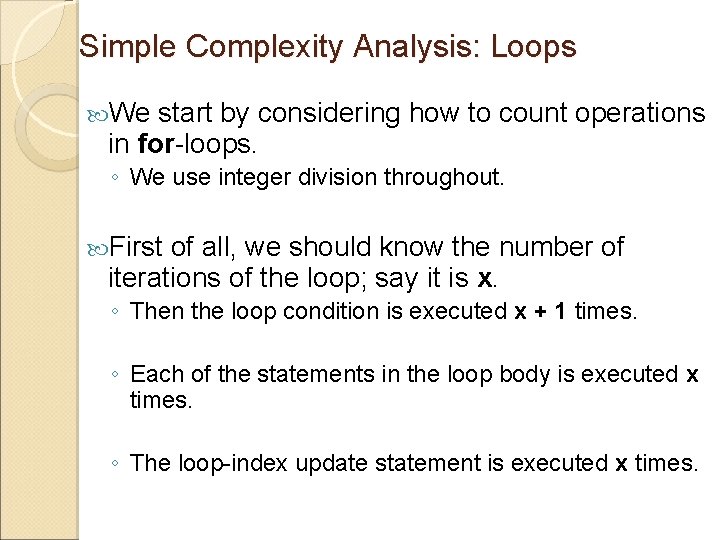 Simple Complexity Analysis: Loops

We start by considering how to count operations in for-loops.

◦ We use integer division throughout.

First of all, we should know the number of iterations of the loop; say it is x.

◦ Then the loop condition is executed x + 1 times.

◦ Each of the statements in the loop body is executed x times.

◦ The loop-index update statement is executed x times.